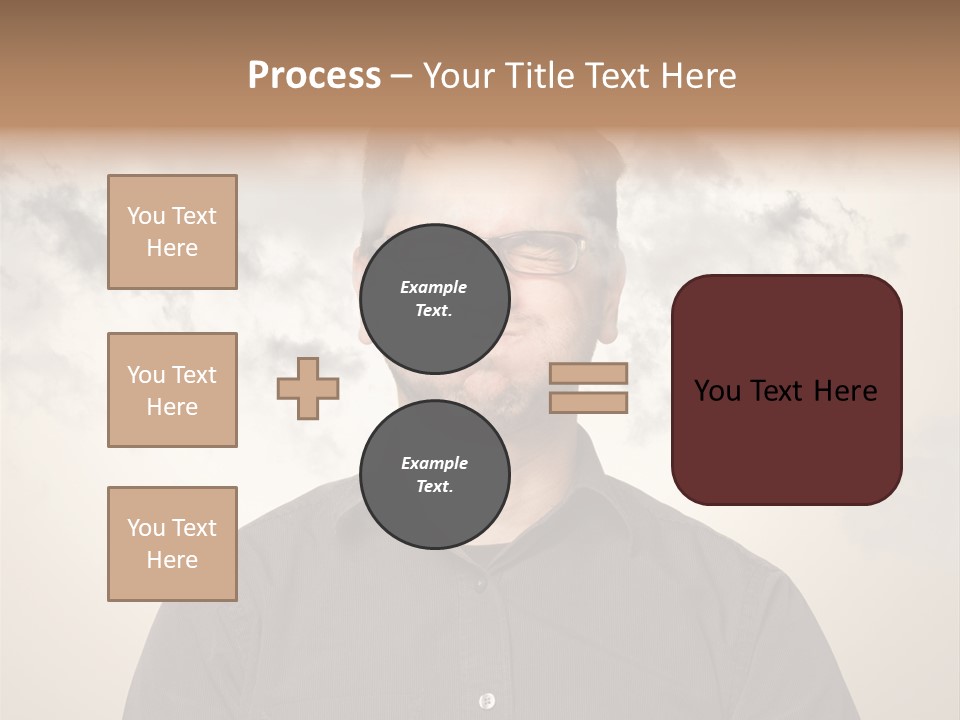 Process – Your Title Text Here

You Text Here

You Text Here

You Text Here

Example Text.

Example Text.

You Text Here